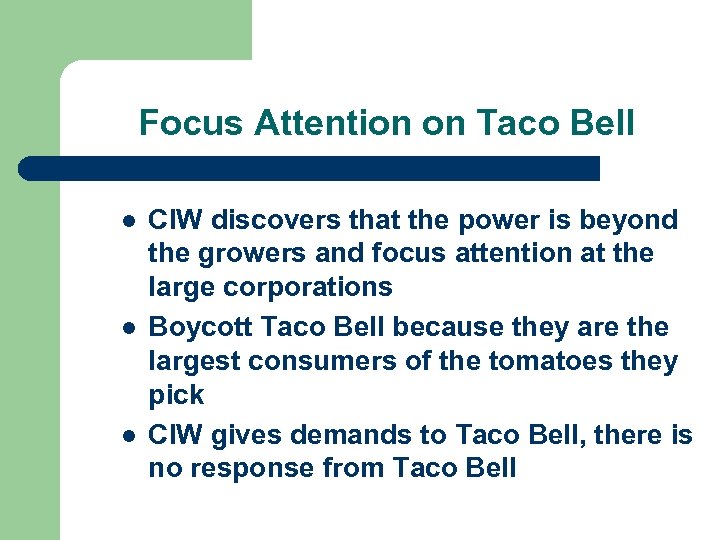 Focus Attention on Taco Bell

- CIW discovers that the power is beyond the growers and focus attention at the large corporations
- Boycott Taco Bell because they are the largest consumers of the tomatoes they pick
- CIW gives demands to Taco Bell, there is no response from Taco Bell